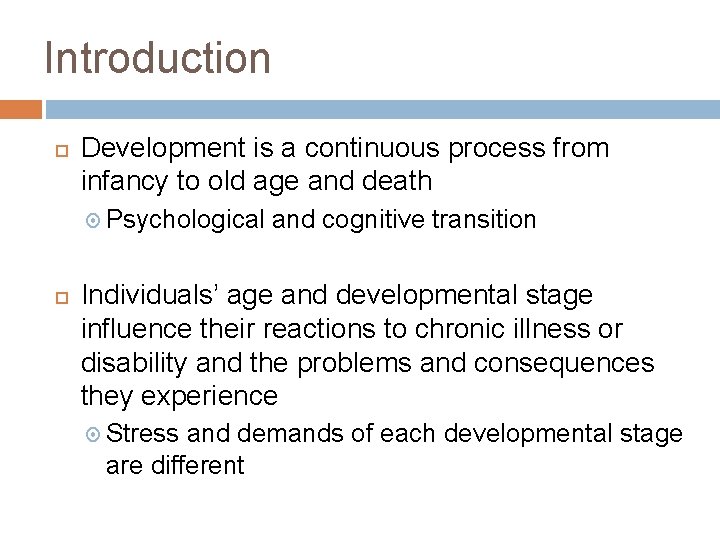 Introduction

Development is a continuous process from infancy to old age and death

Psychological and cognitive transition

Individuals' age and developmental stage influence their reactions to chronic illness or disability and the problems and consequences they experience

Stress and demands of each developmental stage are different